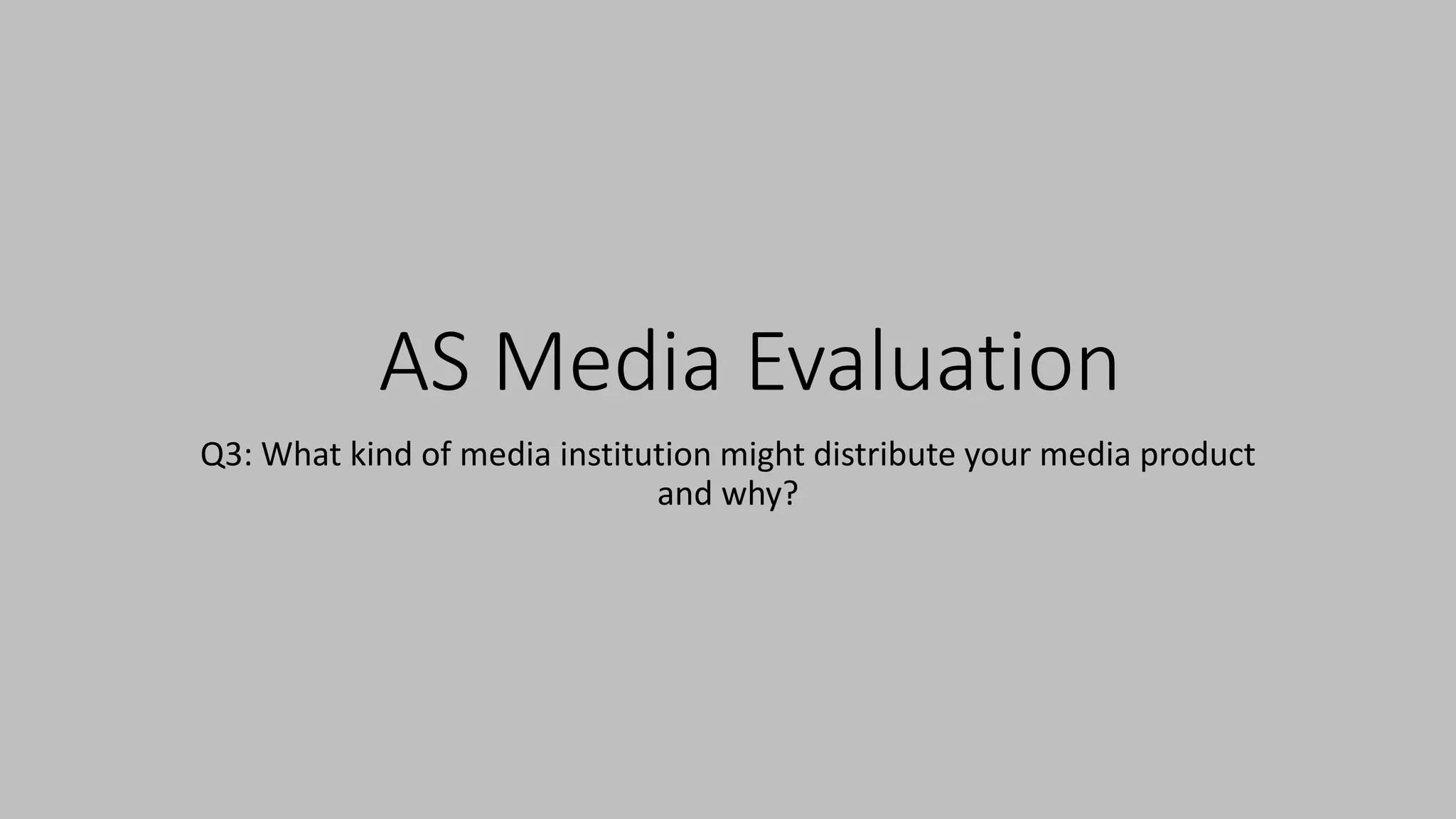 AS Media Evaluation

Q3: What kind of media institution might distribute your media product and why?